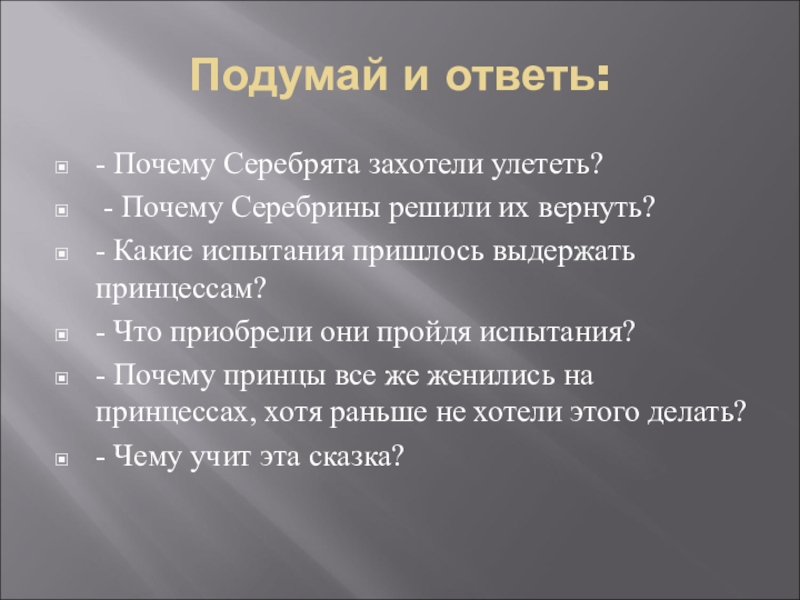 Подумай и ответь:

- Почему Серебрята захотели улететь?

- Почему Серебрины решили их вернуть?

- Какие испытания пришлось выдержать принцессам?

- Что приобрели они пройдя испытания?

- Почему принцы все же женились на принцессах, хотя раньше не хотели этого делать?

- Чему учит эта сказка?